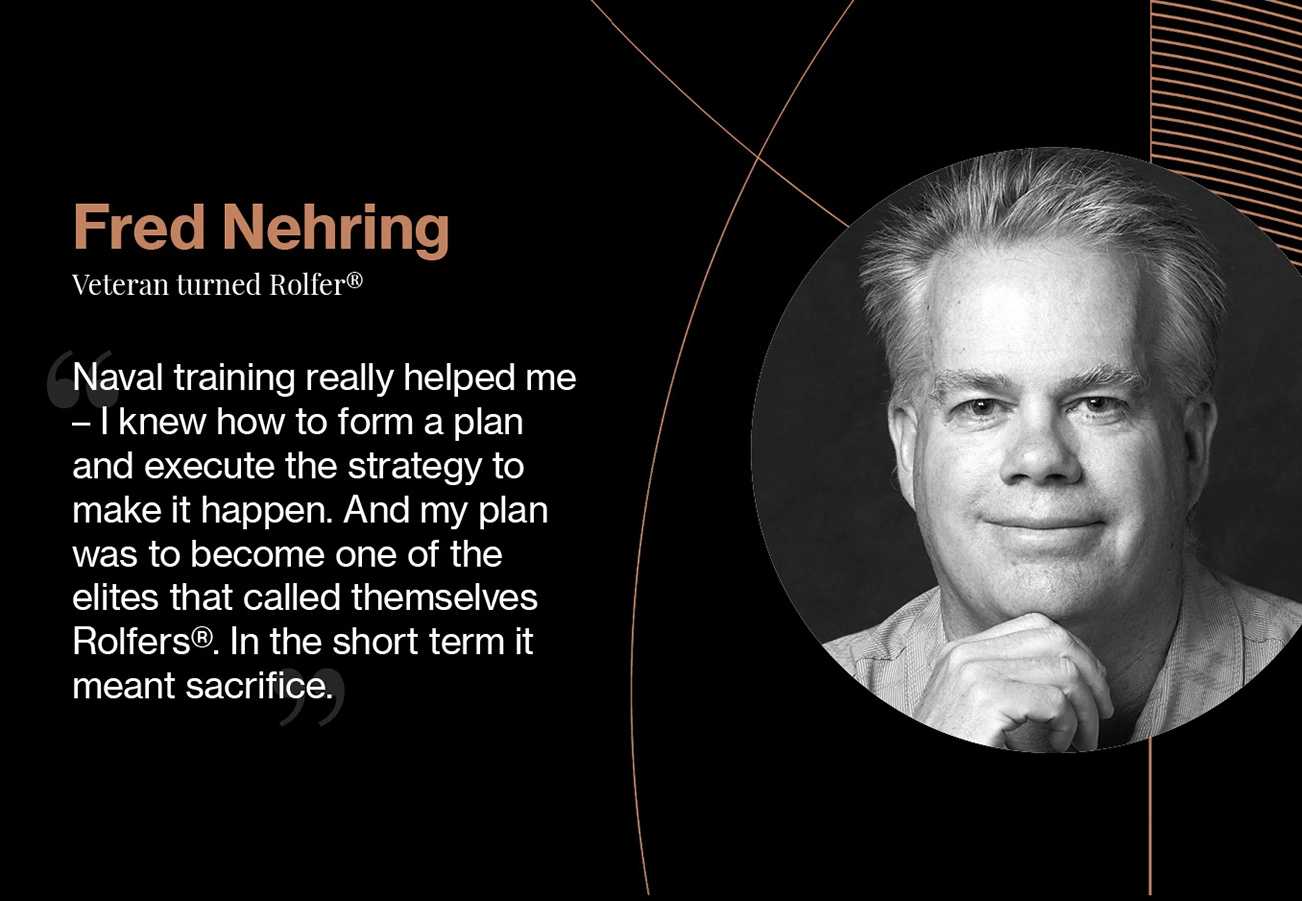 Fred Nehring
Veteran turned Rolfer®

“Naval training really helped me – I knew how to form a plan and execute the strategy to make it happen. And my plan was to become one of the elites that called themselves Rolfers®. In the short term it meant sacrifice.”